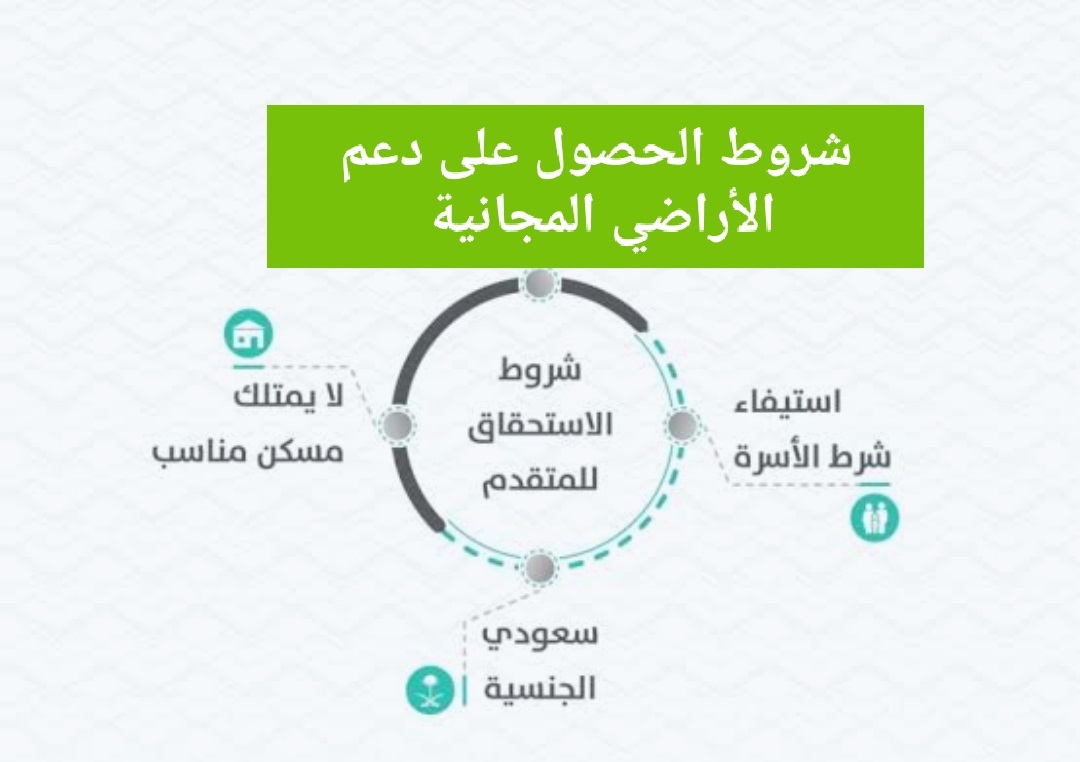 شروط الحصول على دعم الأراضي المجانية

شروط الاستحقاق للمتقدم

استيفاء شرط الأسرة

لا يمتلك مسكن مناسب

سعودي الجنسية